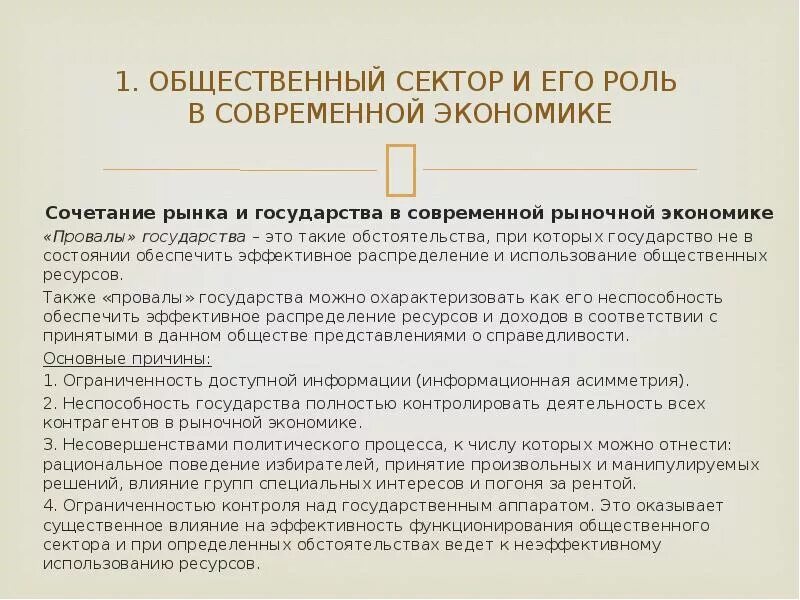 1. ОБЩЕСТВЕННЫЙ СЕКТОР И ЕГО РОЛЬ В СОВРЕМЕННОЙ ЭКОНОМИКЕ

Сочетание рынка и государства в современной рыночной экономике

«Провалы» государства – это такие обстоятельства, при которых государство не в состоянии обеспечить эффективное распределение и использование общественных ресурсов.

Также «провалы» государства можно охарактеризовать как его неспособность обеспечить эффективное распределение ресурсов и доходов в соответствии с принятыми в данном обществе представлениями о справедливости.

Основные причины:

1. Ограниченность доступной информации (информационная асимметрия).

2. Неспособность государства полностью контролировать деятельность всех контрагентов в рыночной экономике.

3. Несовершенствами политического процесса, к числу которых можно отнести: рациональное поведение избирателей, принятие произвольных и манипулируемых решений, влияние групп специальных интересов и погоня за рентой.

4. Ограниченностью контроля над государственным аппаратом. Это оказывает существенное влияние на эффективность функционирования общественного сектора и при определенных обстоятельствах ведет к неэффективному использованию ресурсов.